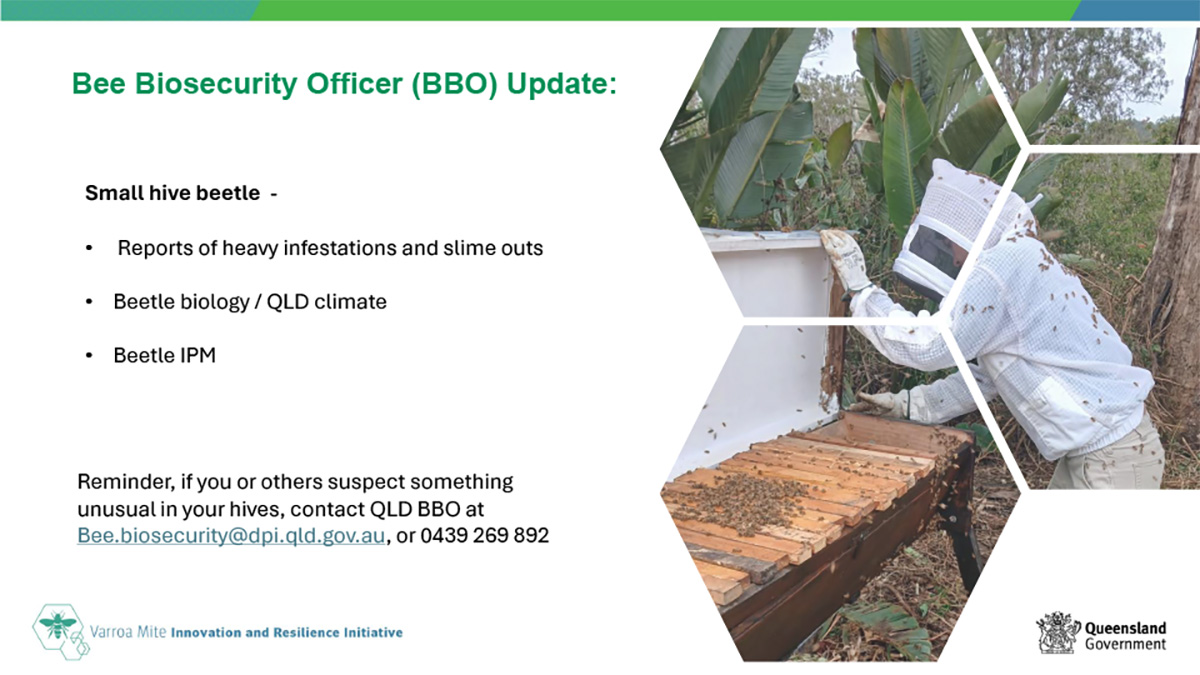 Bee Biosecurity Officer (BBO) Update:

Small hive beetle -

• Reports of heavy infestations and slime outs

• Beetle biology / QLD climate

• Beetle IPM

Reminder, if you or others suspect something unusual in your hives, contact QLD BBO at Bee.biosecurity@dpi.qld.gov.au, or 0439 269 892

Varroa Mite Innovation and Resilience Initiative

Queensland Government